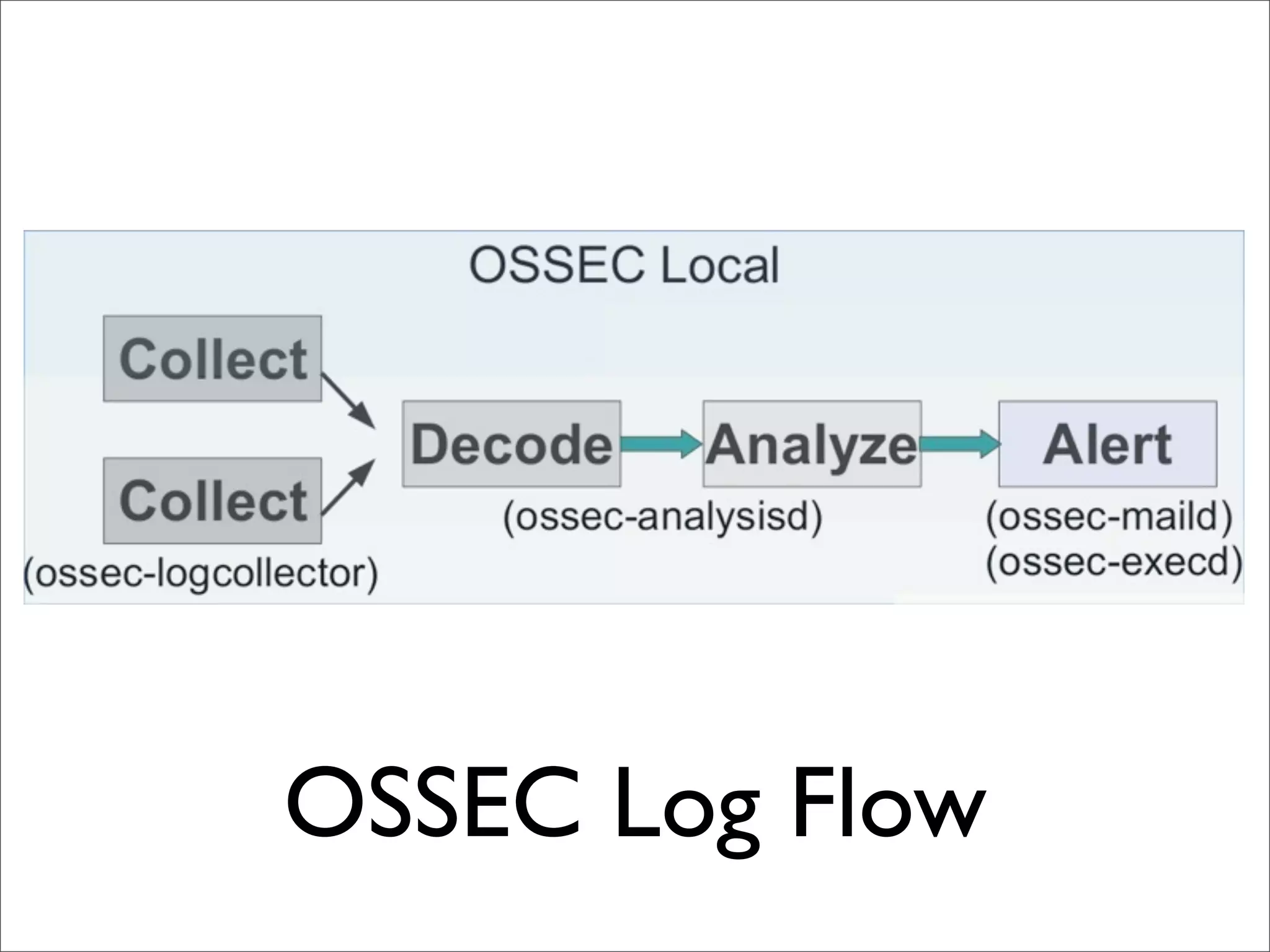 OSSEC Local

Collect

Collect

(ossec-logcollector)

Decode

Analyze

(ossec-analysisd)

Alert

(ossec-maild)
(ossec-execd)

OSSEC Log Flow